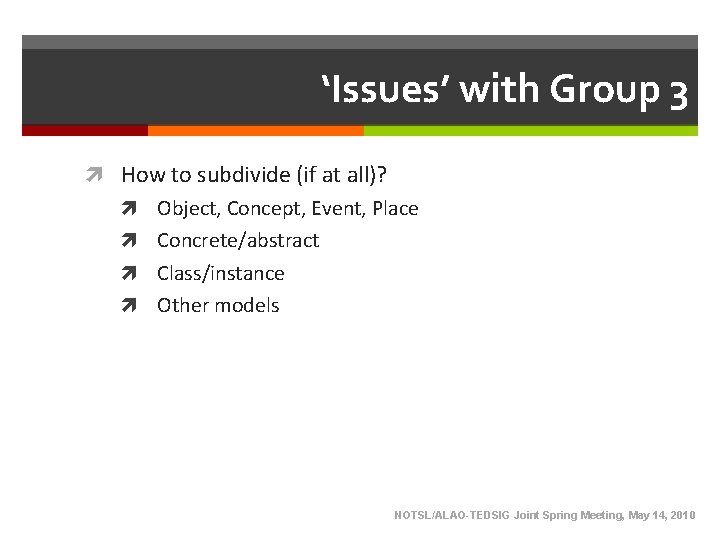 ‘Issues’ with Group 3

How to subdivide (if at all)?

Object, Concept, Event, Place

Concrete/abstract

Class/instance

Other models

NOTSL/ALAO-TEDSIG Joint Spring Meeting, May 14, 2010